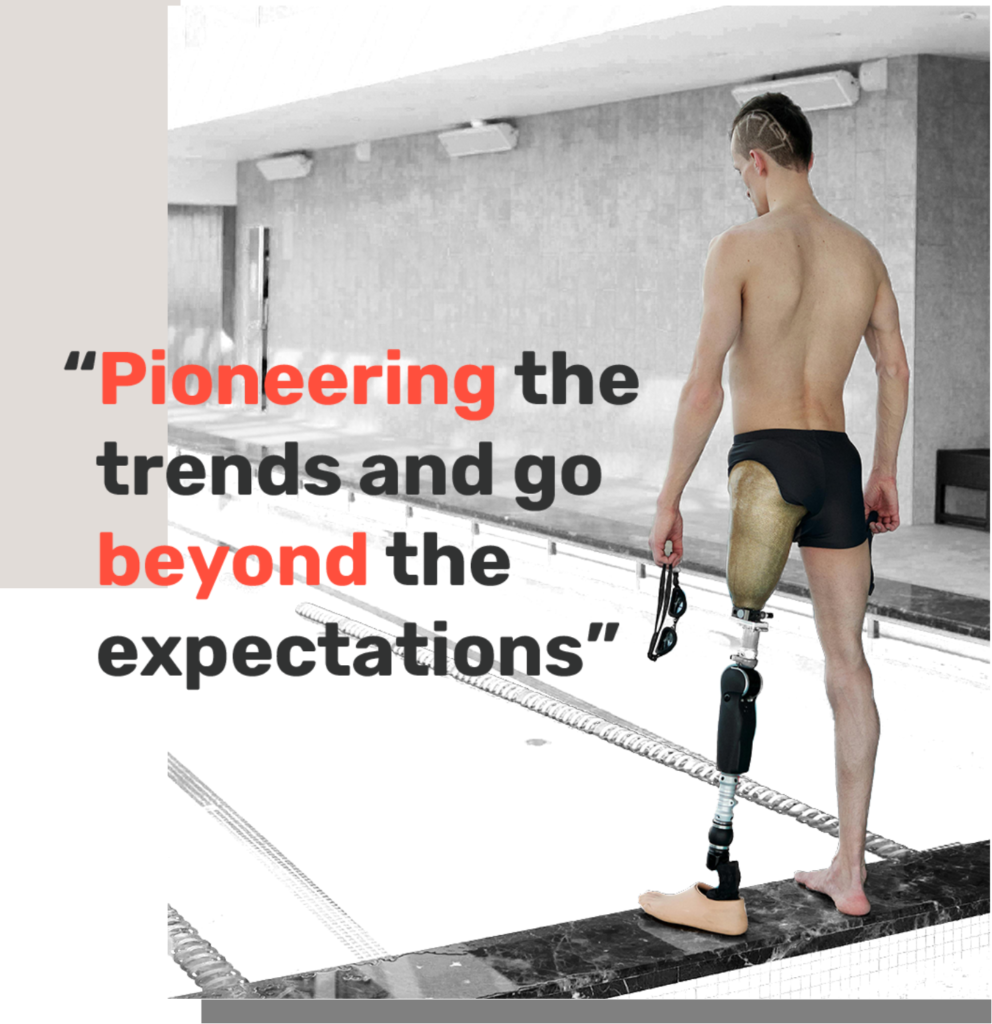 “Pioneering the trends and go beyond the expectations”